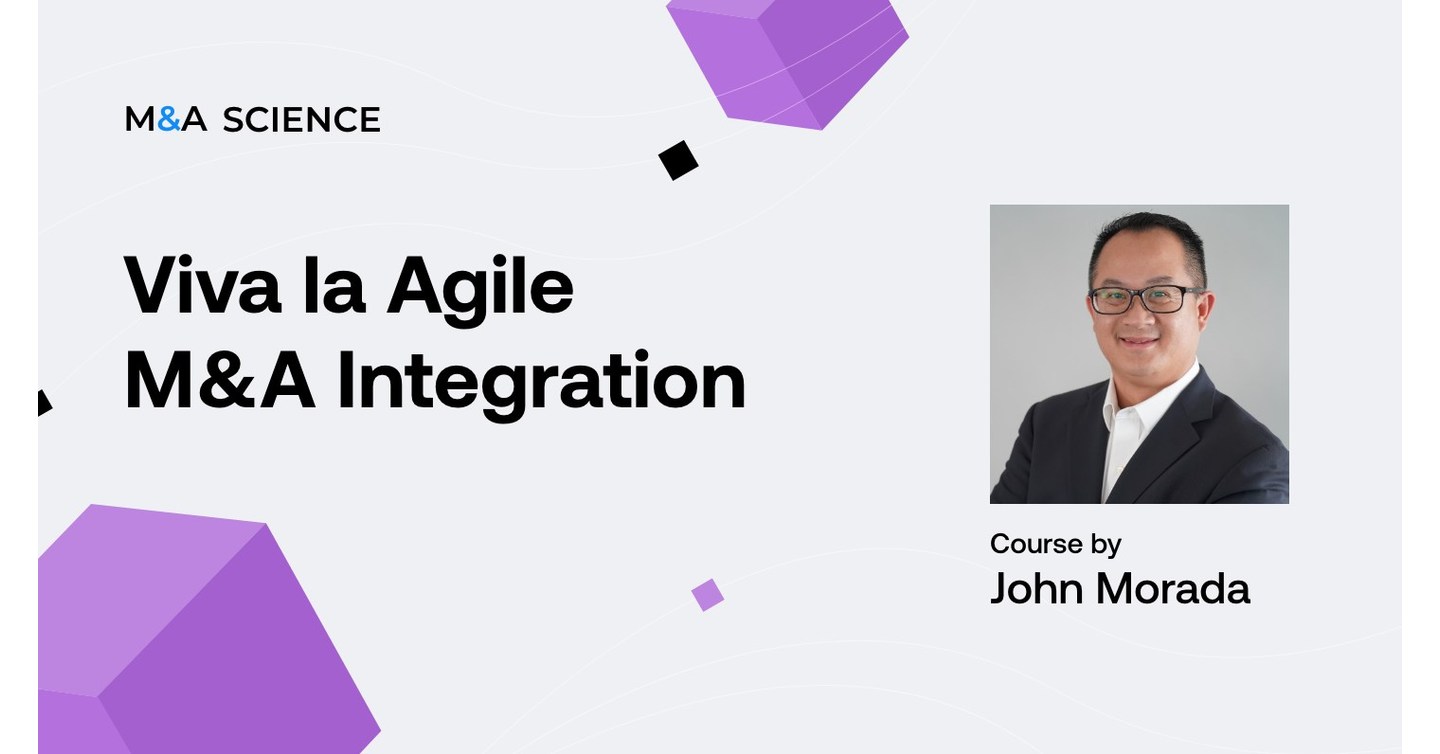 M&A SCIENCE

Viva la Agile M&A Integration

Course by
John Morada